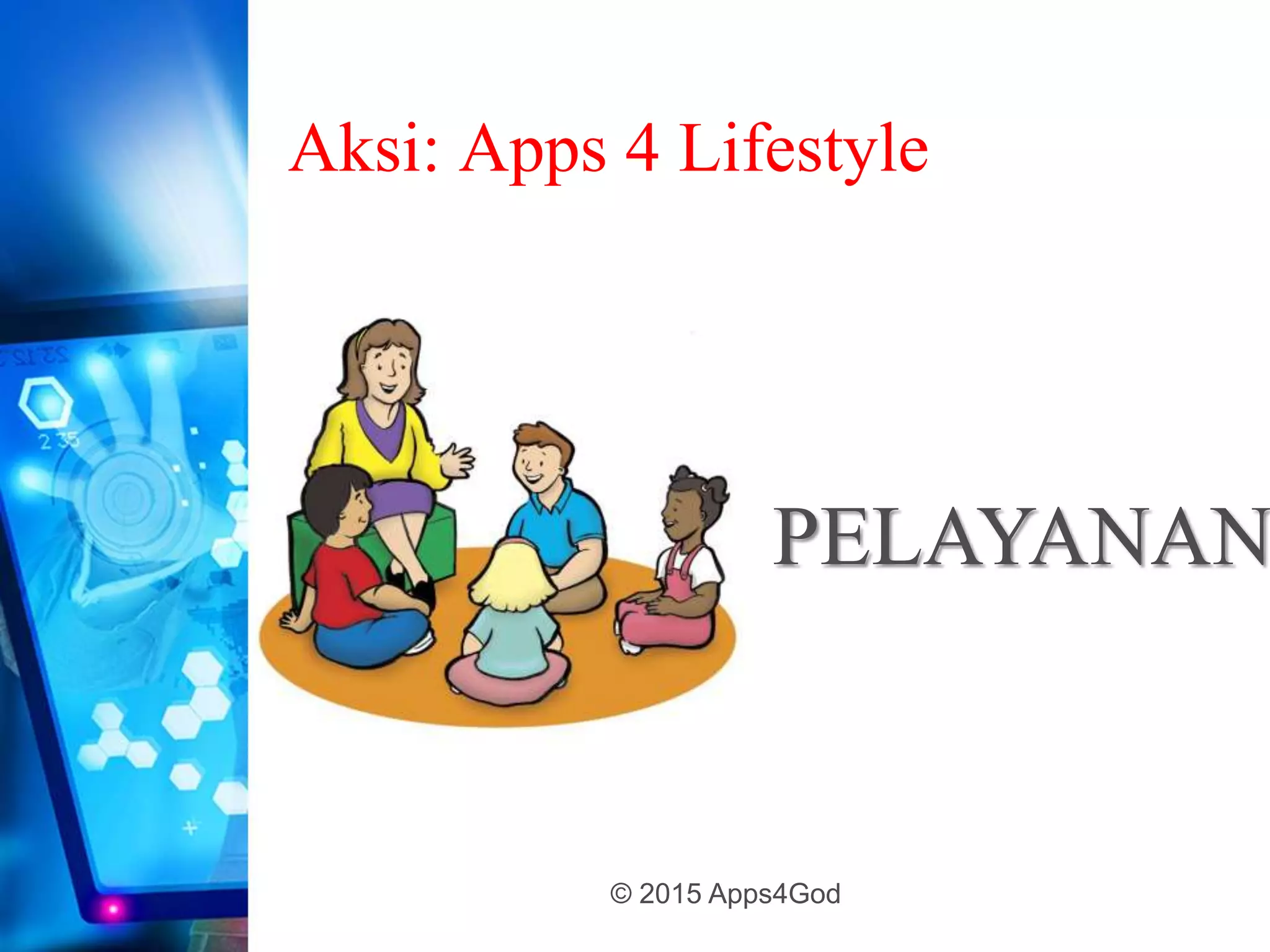 Aksi: Apps 4 Lifestyle

PELAYANAN

© 2015 Apps4God